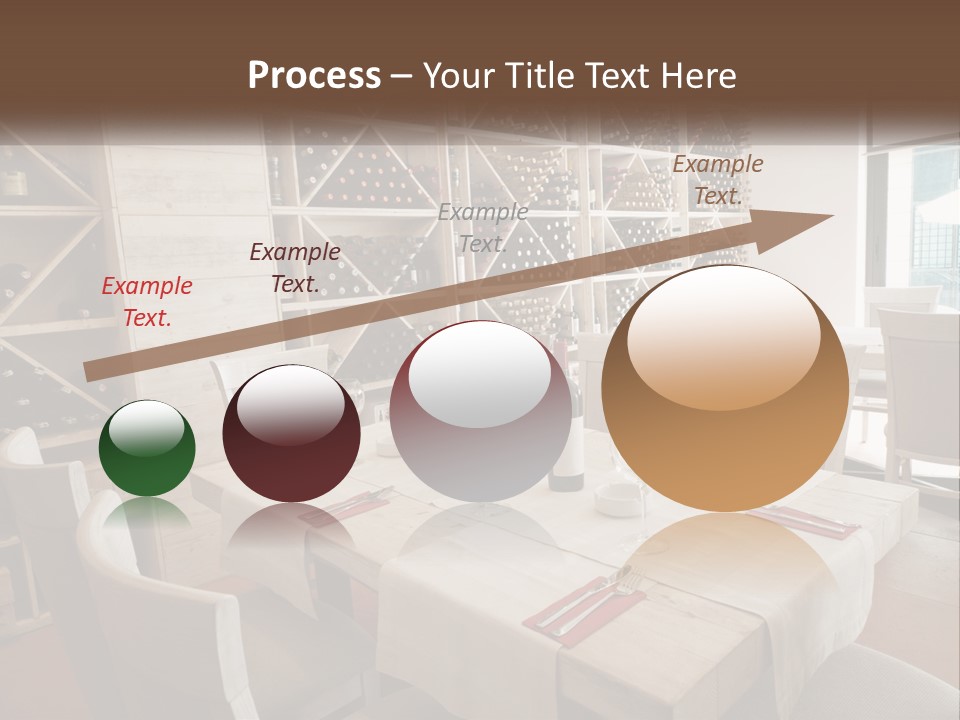 Process – Your Title Text Here

Example Text.

Example Text.

Example Text.

Example Text.